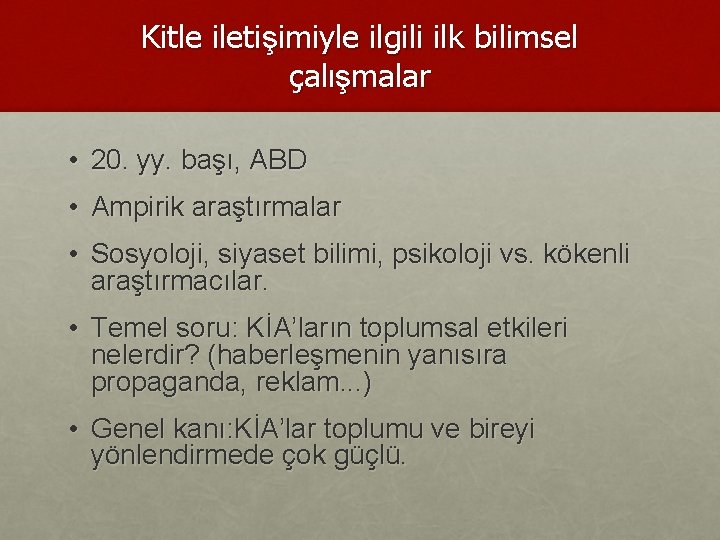 Kitle iletişimiyle ilgili ilk bilimsel çalışmalar

• 20. yy. başı, ABD
• Ampirik araştırmalar
• Sosyoloji, siyaset bilimi, psikoloji vs. kökenli araştırmacılar.
• Temel soru: KİA'ların toplumsal etkileri nelerdir? (haberleşmenin yanısıra propaganda, reklam...)
• Genel kanı:KİA'lar toplumu ve bireyi yönlendirmede çok güçlü.